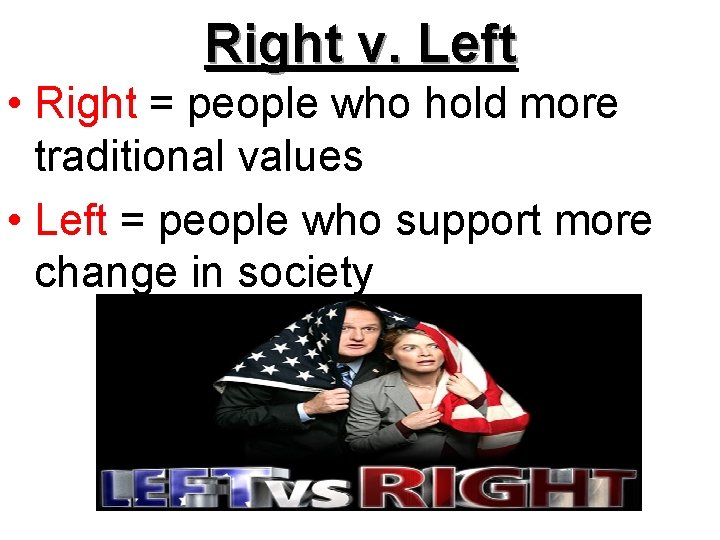 Right v. Left

• Right = people who hold more traditional values

• Left = people who support more change in society

LEFT VS RIGHT